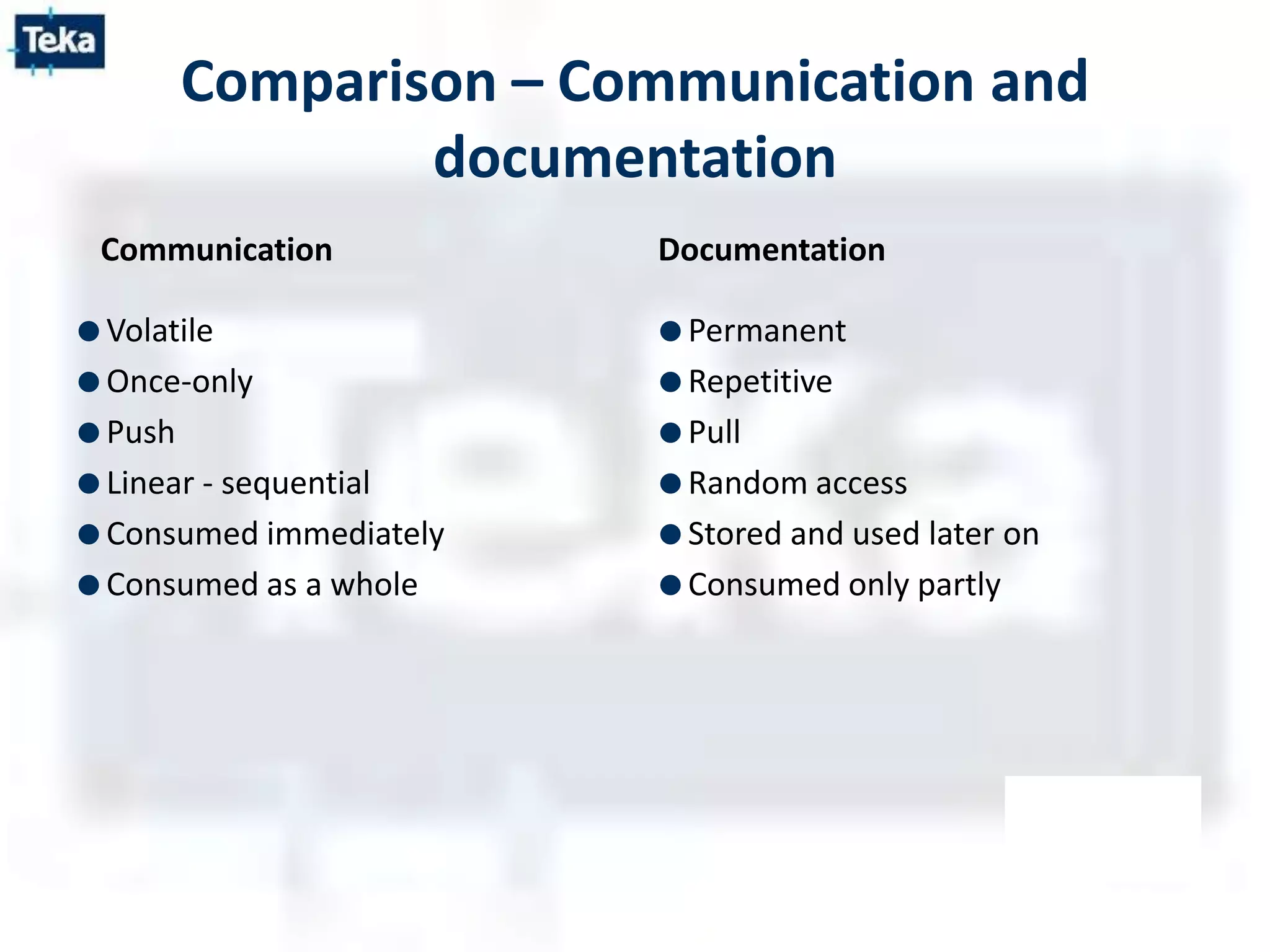 Teka

Comparison – Communication and documentation

Communication

- Volatile
- Once-only
- Push
- Linear - sequential
- Consumed immediately
- Consumed as a whole

Documentation

- Permanent
- Repetitive
- Pull
- Random access
- Stored and used later on
- Consumed only partly